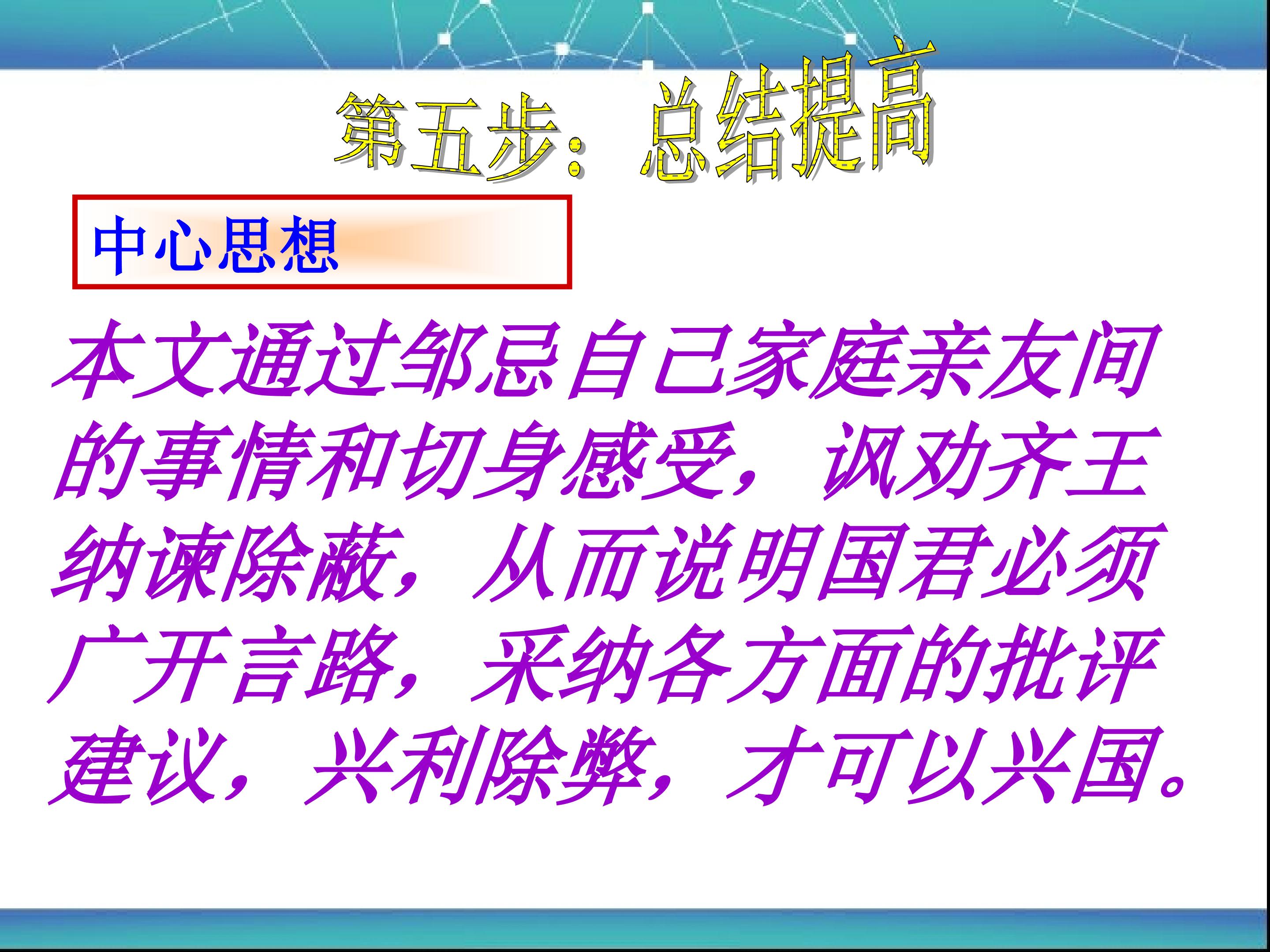 第五步：总结提高

中心思想

本文通过邹忌自己家庭亲友间的事情和切身感受，讽劝齐王纳谏除蔽，从而说明国君必须广开言路，采纳各方面的批评建议，兴利除弊，才可以兴国。